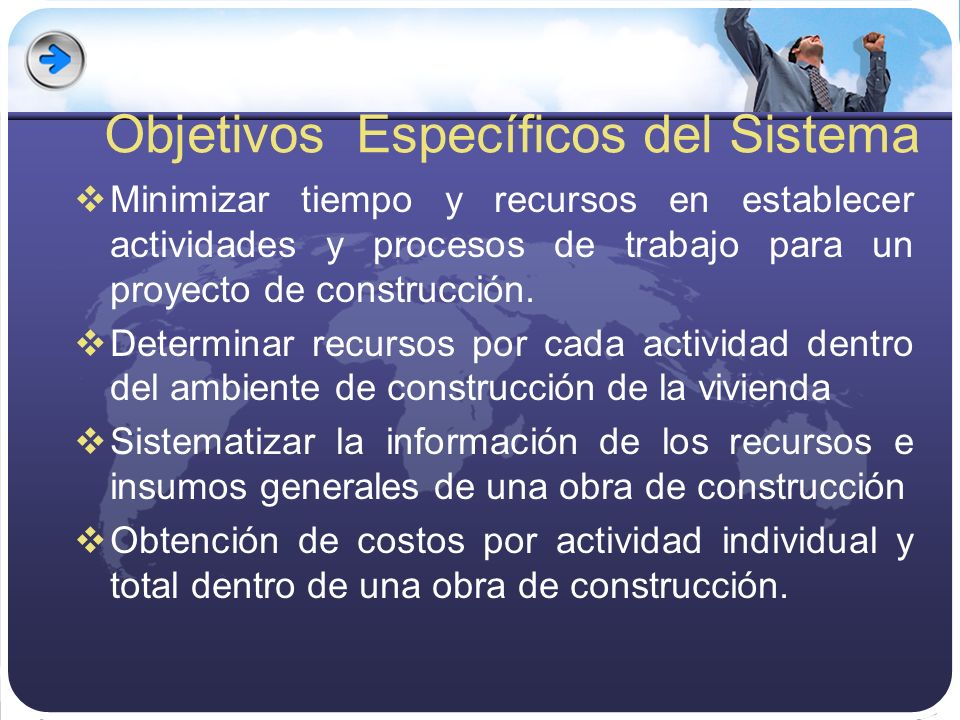 Objetivos Específicos del Sistema

❖ Minimizar tiempo y recursos en establecer actividades y procesos de trabajo para un proyecto de construcción.

❖ Determinar recursos por cada actividad dentro del ambiente de construcción de la vivienda

❖ Sistematizar la información de los recursos e insumos generales de una obra de construcción

❖ Obtención de costos por actividad individual y total dentro de una obra de construcción.